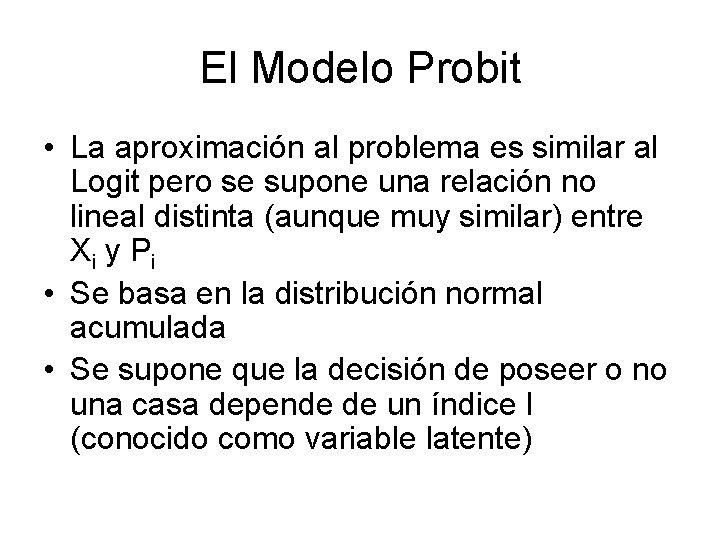 El Modelo Probit

• La aproximación al problema es similar al Logit pero se supone una relación no lineal distinta (aunque muy similar) entre $X_i$ y $P_i$
• Se basa en la distribución normal acumulada
• Se supone que la decisión de poseer o no una casa depende de un índice I (conocido como variable latente)